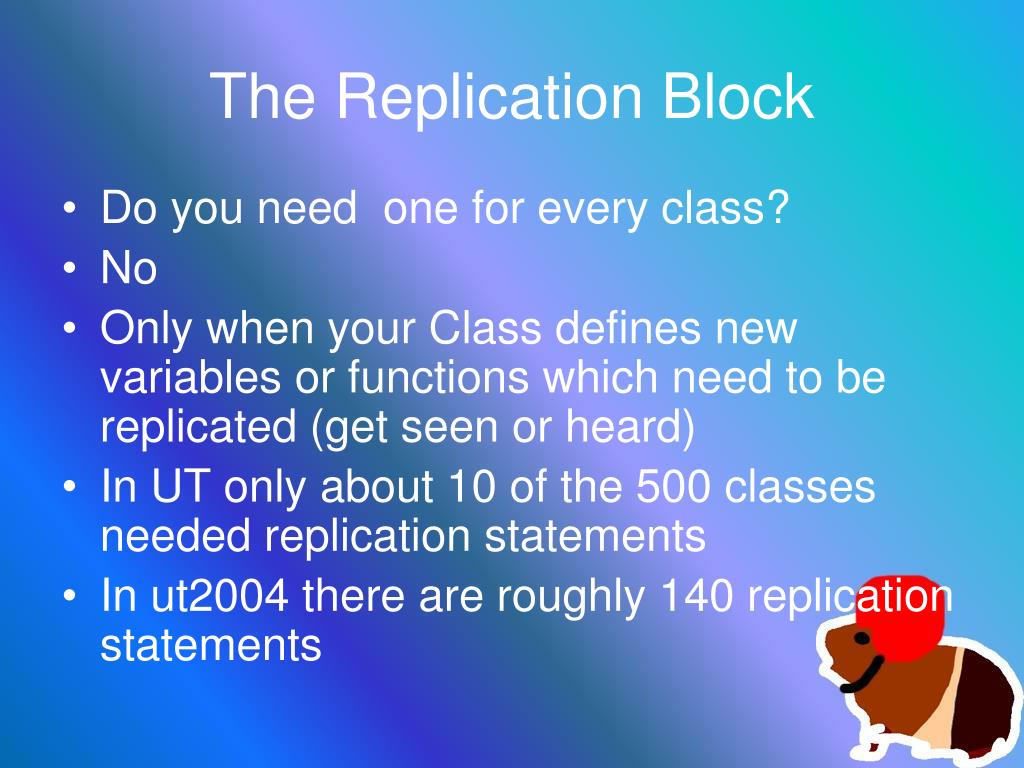 The Replication Block

• Do you need  one for every class?
• No
• Only when your Class defines new variables or functions which need to be replicated (get seen or heard)
• In UT only about 10 of the 500 classes needed replication statements
• In ut2004 there are roughly 140 replication statements